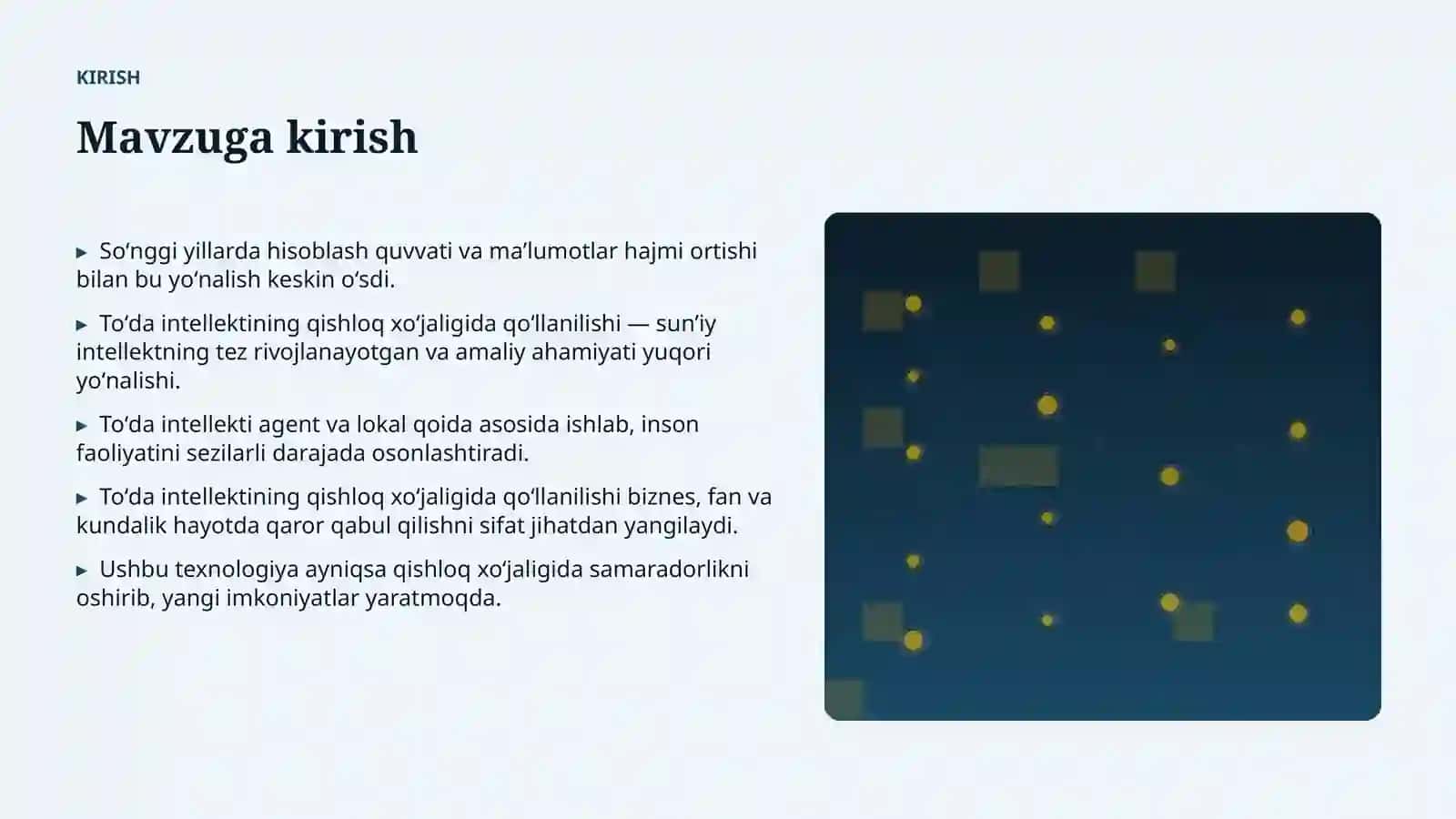 KIRISH

Mavzuga kirish

▸ So‘nggi yillarda hisoblash quvvati va ma’lumotlar hajmi ortishi bilan bu yo‘nalish keskin o‘sdi.

▸ To‘da intellektining qishloq xo‘jaligida qo‘llanilishi — sun’iy intellektning tez rivojlanayotgan va amaliy ahamiyati yuqori yo‘nalishi.

▸ To‘da intellekti agent va lokal qoida asosida ishlab, inson faoliyatini sezilarli darajada osonlashtiradi.

▸ To‘da intellektining qishloq xo‘jaligida qo‘llanilishi biznes, fan va kundalik hayotda qaror qabul qilishni sifat jihatdan yangilaydi.

▸ Ushbu texnologiya ayniqsa qishloq xo‘jaligida samaradorlikni oshirib, yangi imkoniyatlar yaratmoqda.